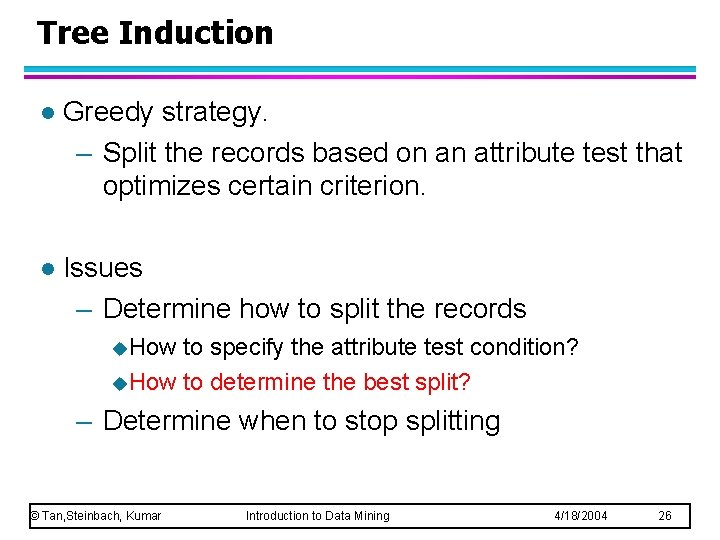 Tree Induction

● Greedy strategy.
– Split the records based on an attribute test that optimizes certain criterion.

● Issues
– Determine how to split the records
◆ How to specify the attribute test condition?
◆ How to determine the best split?
– Determine when to stop splitting

© Tan,Steinbach, Kumar Introduction to Data Mining 4/18/2004 26